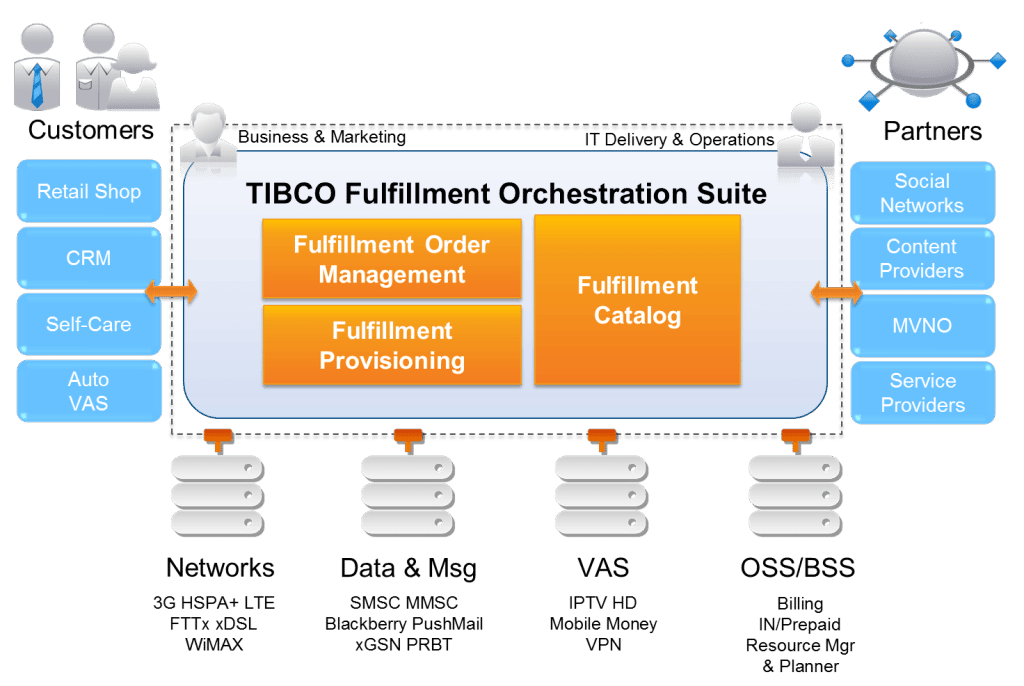 Customers

Retail Shop

CRM

Self-Care

Auto VAS

Business & Marketing

IT Delivery & Operations

TIBCO Fulfillment Orchestration Suite

Fulfillment Order Management

Fulfillment Provisioning

Fulfillment Catalog

Partners

Social Networks

Content Providers

MVNO

Service Providers

Networks

3G HSPA+ LTE
FTTx xDSL
WiMAX

Data & Msg

SMSC MMSC
Blackberry PushMail
xGSN PRBT

VAS

IPTV HD
Mobile Money
VPN

OSS/BSS

Billing
IN/Prepaid
Resource Mgr
& Planner